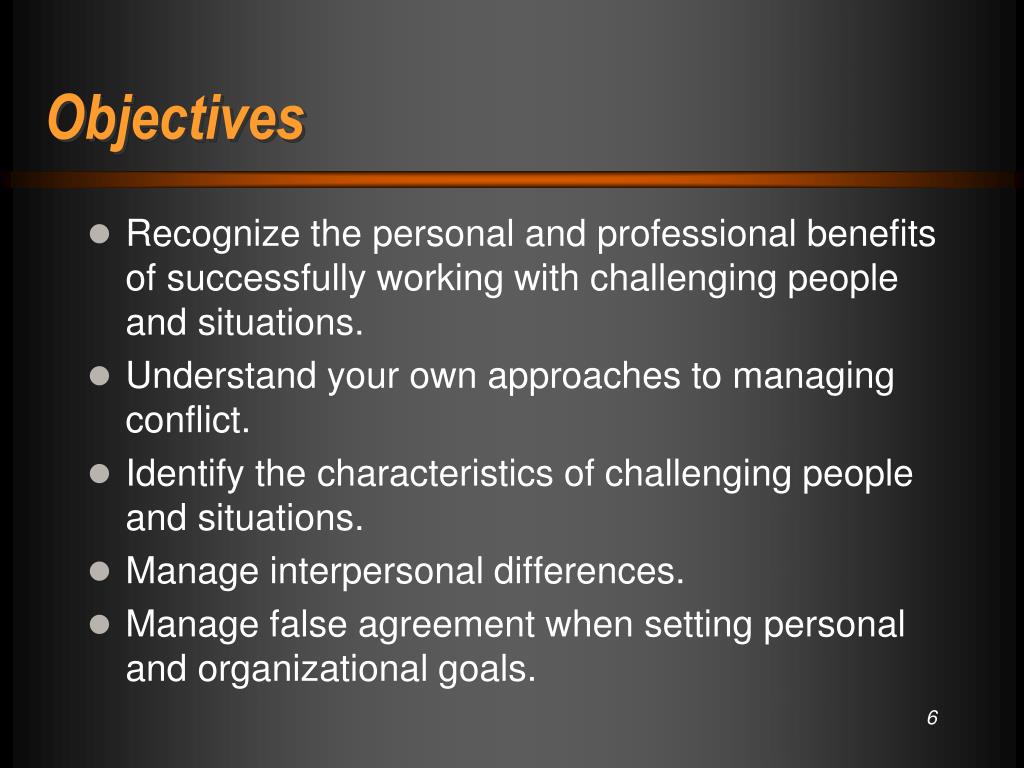 Objectives

- Recognize the personal and professional benefits of successfully working with challenging people and situations.
- Understand your own approaches to managing conflict.
- Identify the characteristics of challenging people and situations.
- Manage interpersonal differences.
- Manage false agreement when setting personal and organizational goals.

6